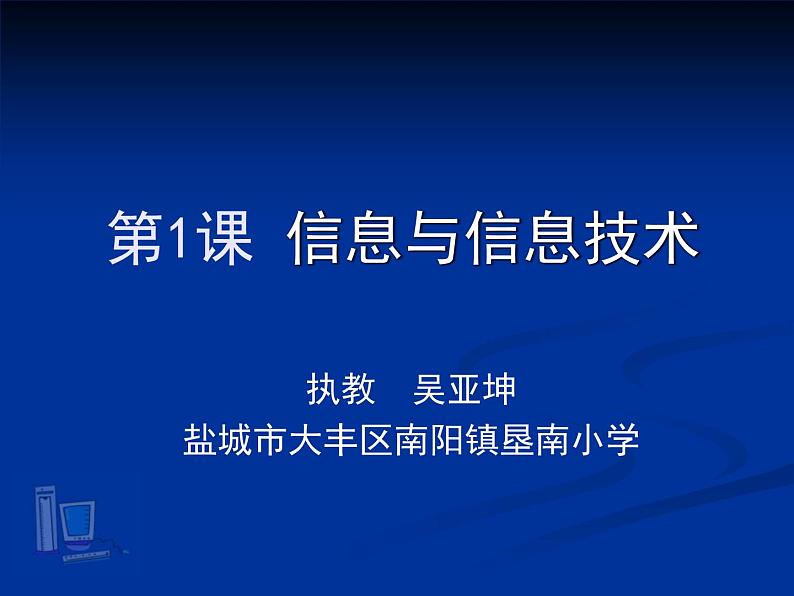 第1课 信息与信息技术

执教 吴亚坤
盐城市大丰区南阳镇垦南小学